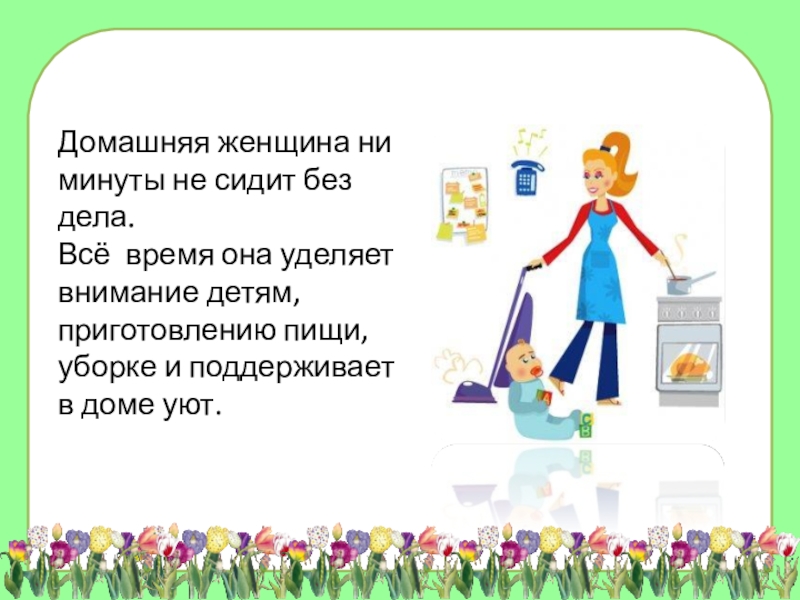 Домашняя женщина ни минуты не сидит без дела.
Всё  время она уделяет внимание детям, приготовлению пищи, уборке и поддерживает в доме уют.